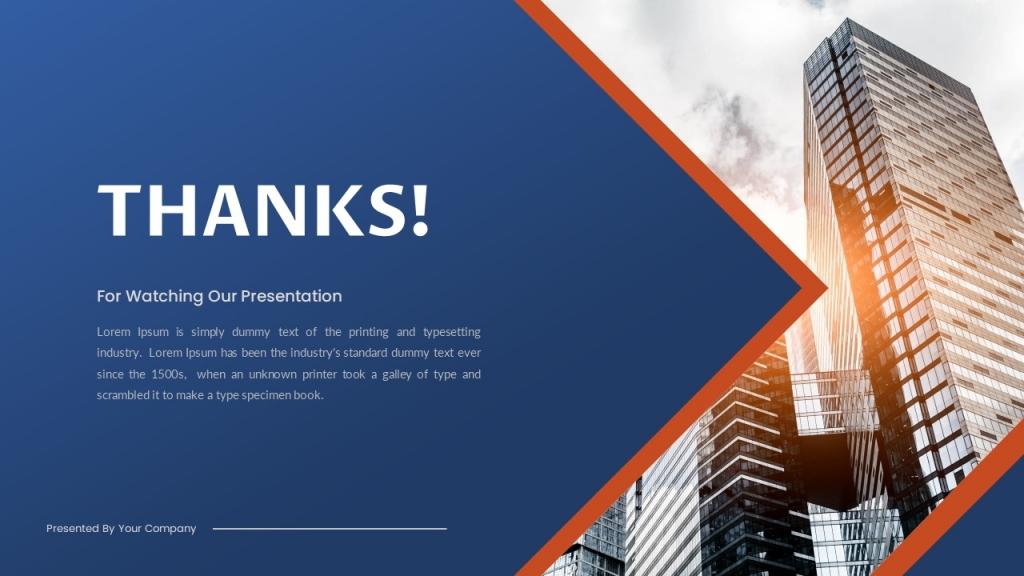 THANKS!

For Watching Our Presentation

Lorem Ipsum is simply dummy text of the printing and typesetting industry. Lorem Ipsum has been the industry's standard dummy text ever since the 1500s, when an unknown printer took a galley of type and scrambled it to make a type specimen book.

Presented By Your Company